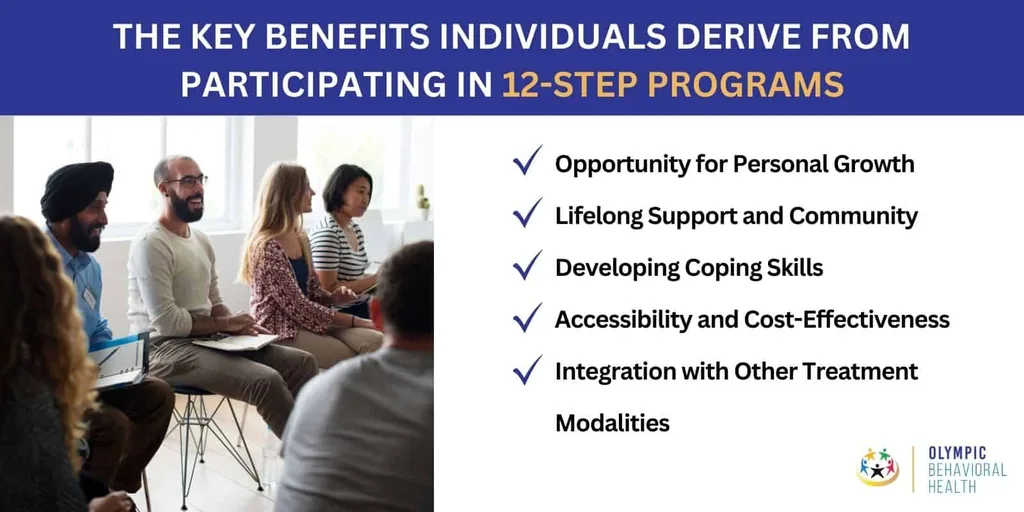 THE KEY BENEFITS INDIVIDUALS DERIVE FROM PARTICIPATING IN 12-STEP PROGRAMS

✓ Opportunity for Personal Growth
✓ Lifelong Support and Community
✓ Developing Coping Skills
✓ Accessibility and Cost-Effectiveness
✓ Integration with Other Treatment Modalities

OLYMPIC
BEHAVIORAL
HEALTH